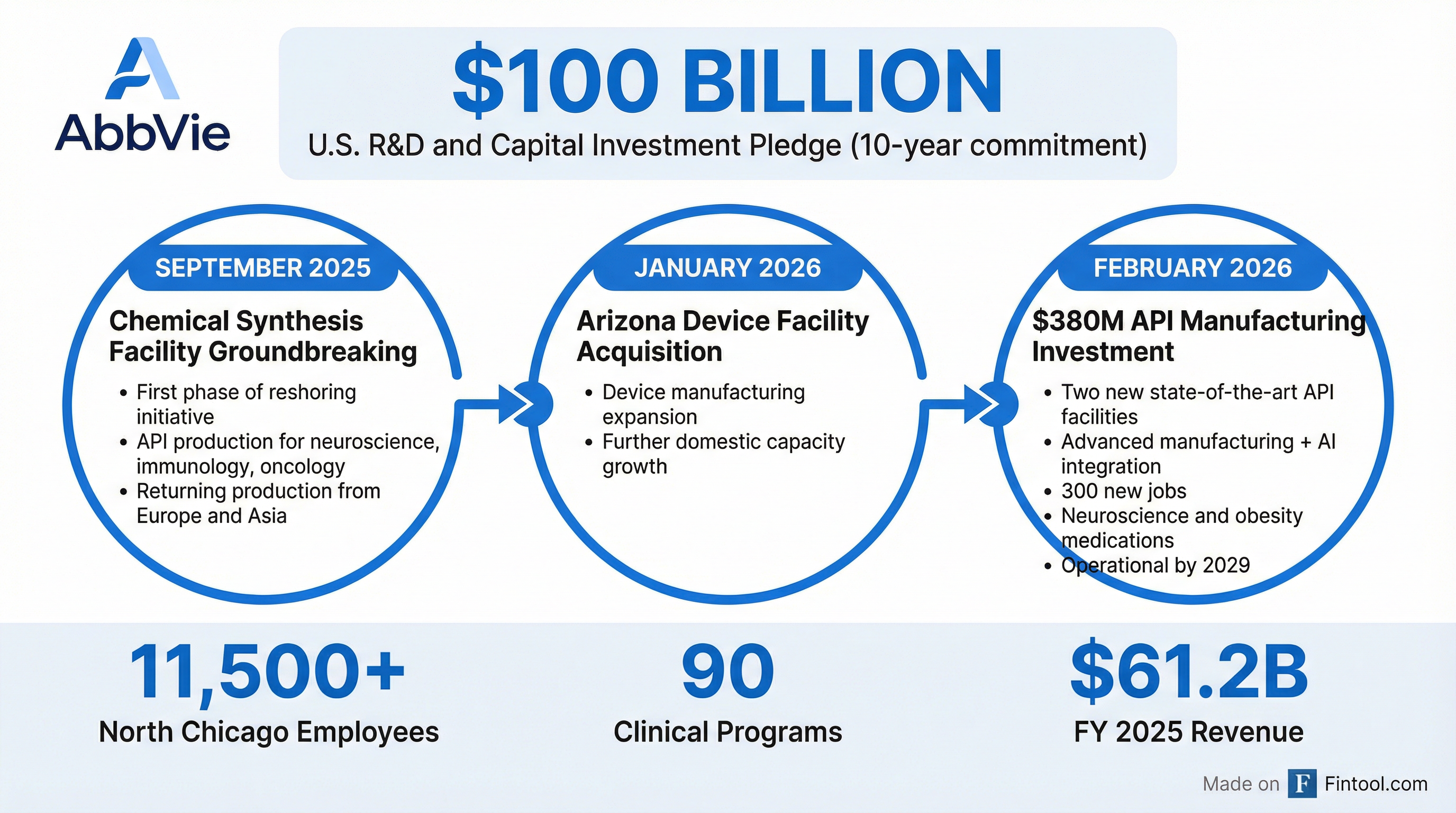 AbbVie

$100 BILLION
U.S. R&D and Capital Investment Pledge (10-year commitment)

SEPTEMBER 2025
Chemical Synthesis Facility Groundbreaking
• First phase of reshoring initiative
• API production for neuroscience, immunology, oncology
• Returning production from Europe and Asia

JANUARY 2026
Arizona Device Facility Acquisition
• Device manufacturing expansion
• Further domestic capacity growth

FEBRUARY 2026
$380M API Manufacturing Investment
• Two new state-of-the-art API facilities
• Advanced manufacturing + AI integration
• 300 new jobs
• Neuroscience and obesity medications
• Operational by 2029

11,500+
North Chicago Employees

90
Clinical Programs

$61.2B
FY 2025 Revenue

Made on F Fintool.com